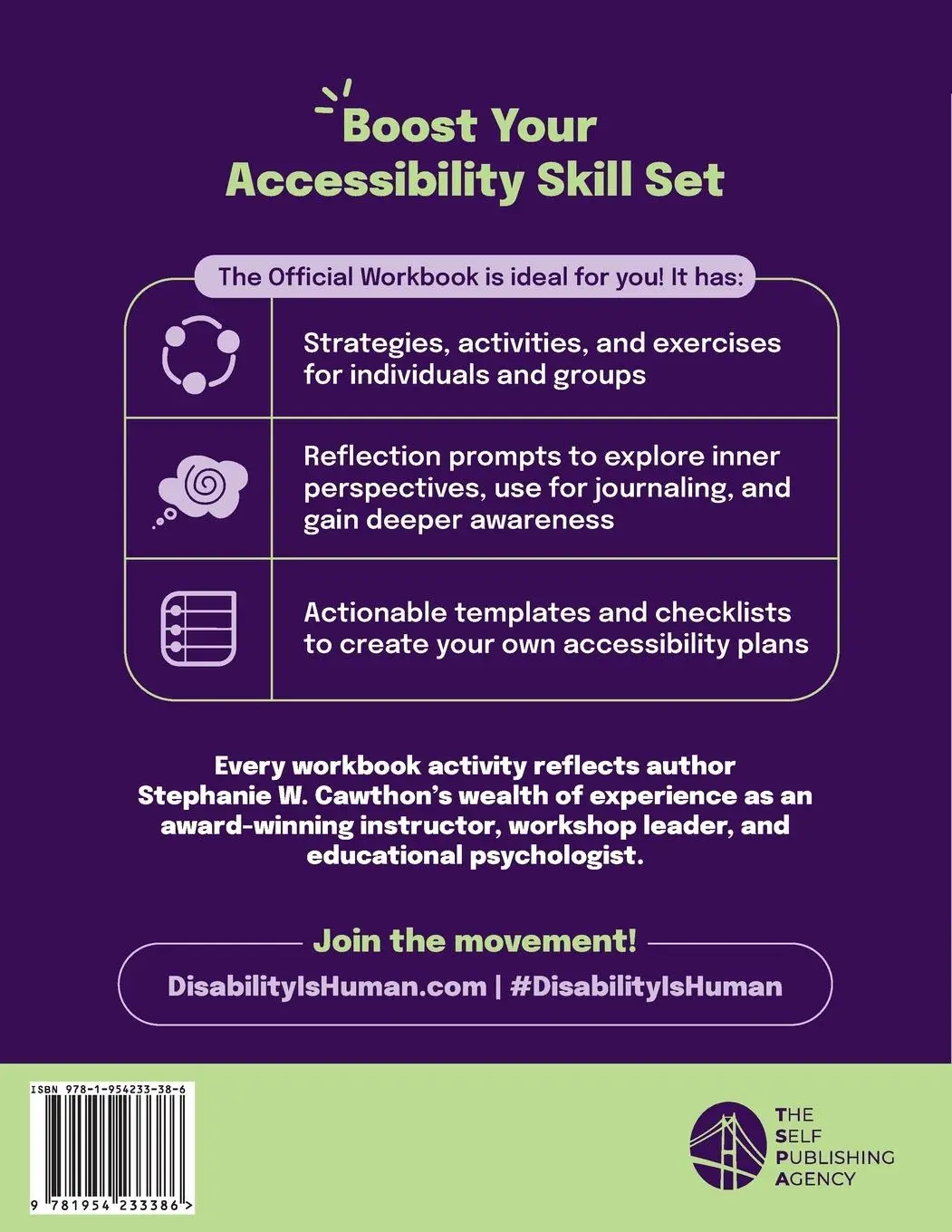 Boost Your Accessibility Skill Set

The Official Workbook is ideal for you! It has:

Strategies, activities, and exercises for individuals and groups

Reflection prompts to explore inner perspectives, use for journaling, and gain deeper awareness

Actionable templates and checklists to create your own accessibility plans

Every workbook activity reflects author Stephanie W. Cawthon's wealth of experience as an award-winning instructor, workshop leader, and educational psychologist.

Join the movement!

DisabilityIsHuman.com | #DisabilityIsHuman

ISBN 978-1-954233-38-6

9 781954 233386 >

THE SELF PUBLISHING AGENCY